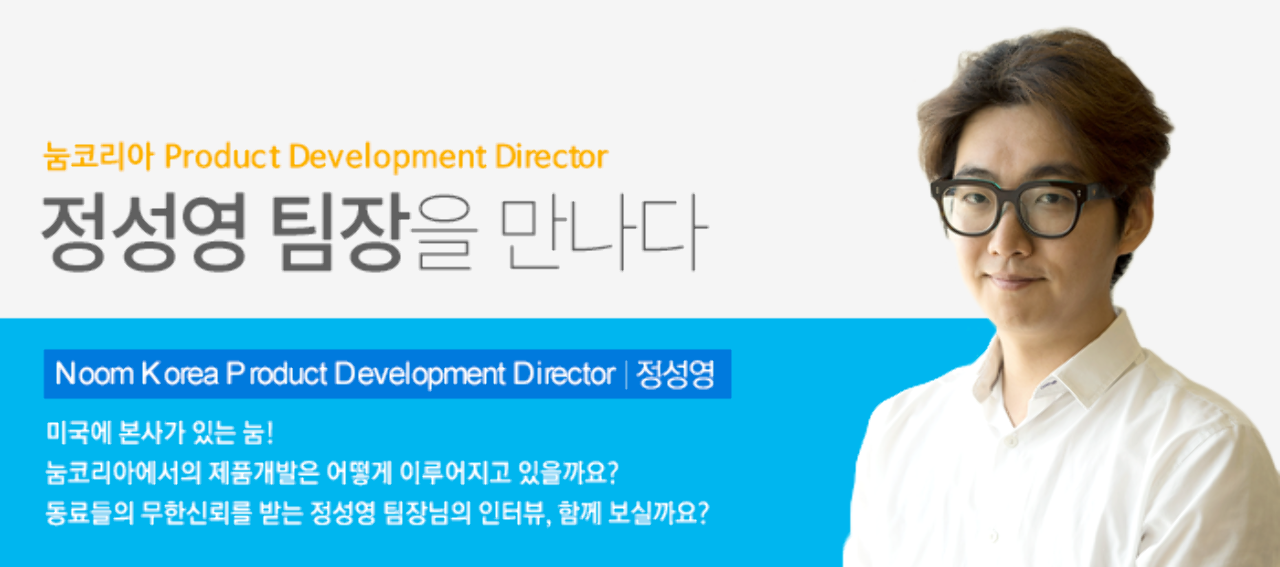 눔코리아 Product Development Director

정성영 팀장을 만나다

Noom Korea Product Development Director | 정성영

미국에 본사가 있는 눔!
눔코리아에서의 제품개발은 어떻게 이루어지고 있을까요?
동료들의 무한신뢰를 받는 정성영 팀장님의 인터뷰, 함께 보실까요?